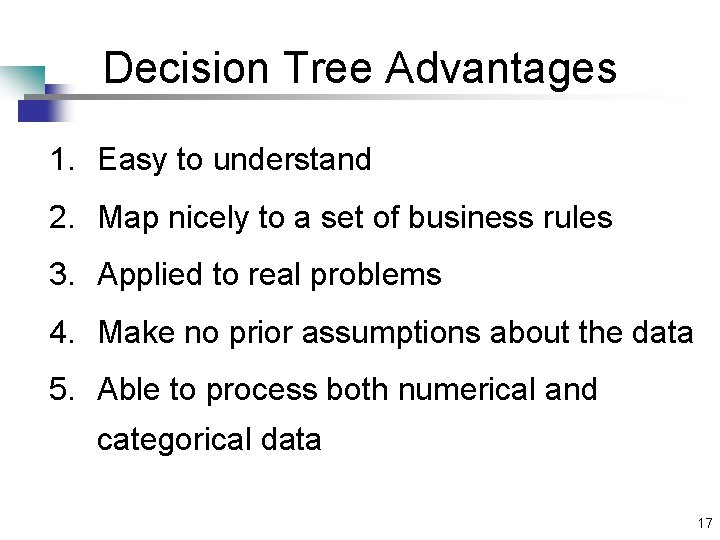 Decision Tree Advantages

1. Easy to understand
2. Map nicely to a set of business rules
3. Applied to real problems
4. Make no prior assumptions about the data
5. Able to process both numerical and categorical data

17